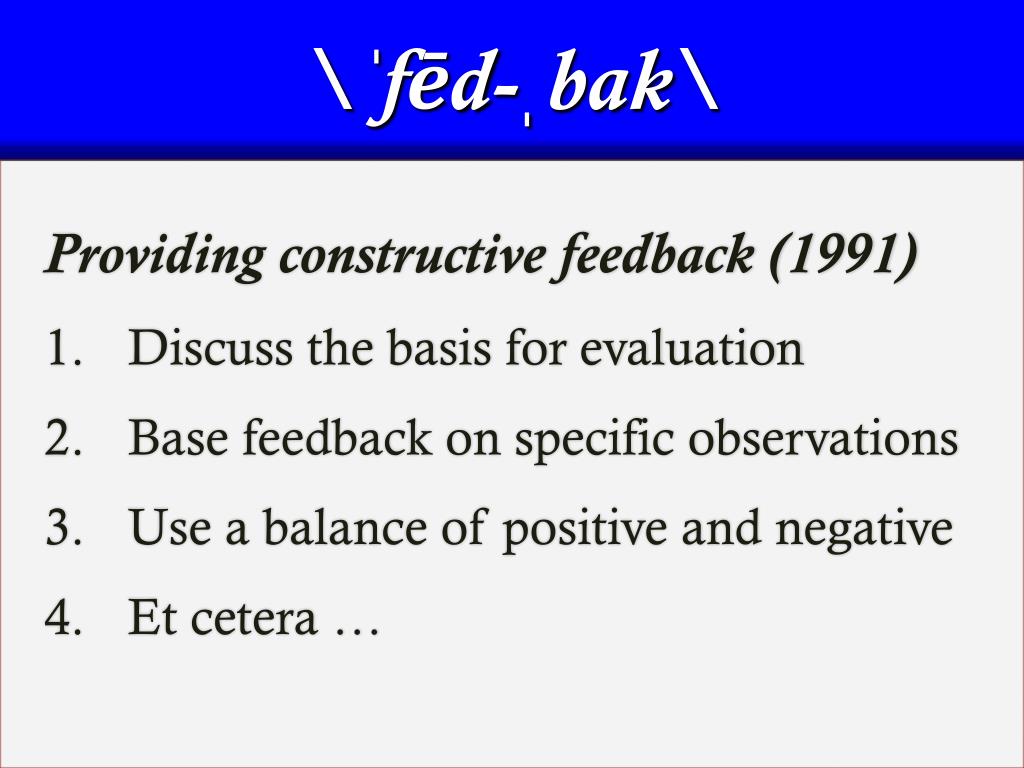 \ˈfēd-ˌbak\

Providing constructive feedback (1991)

1. Discuss the basis for evaluation
2. Base feedback on specific observations
3. Use a balance of positive and negative
4. Et cetera …